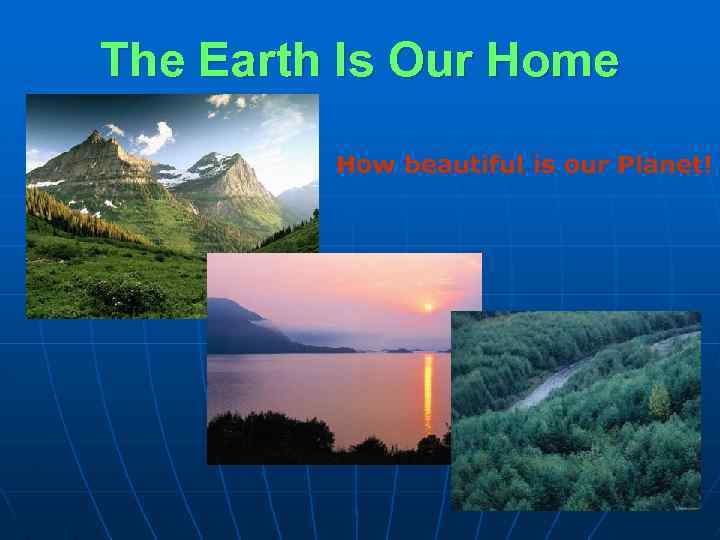 The Earth Is Our Home

How beautiful is our Planet!